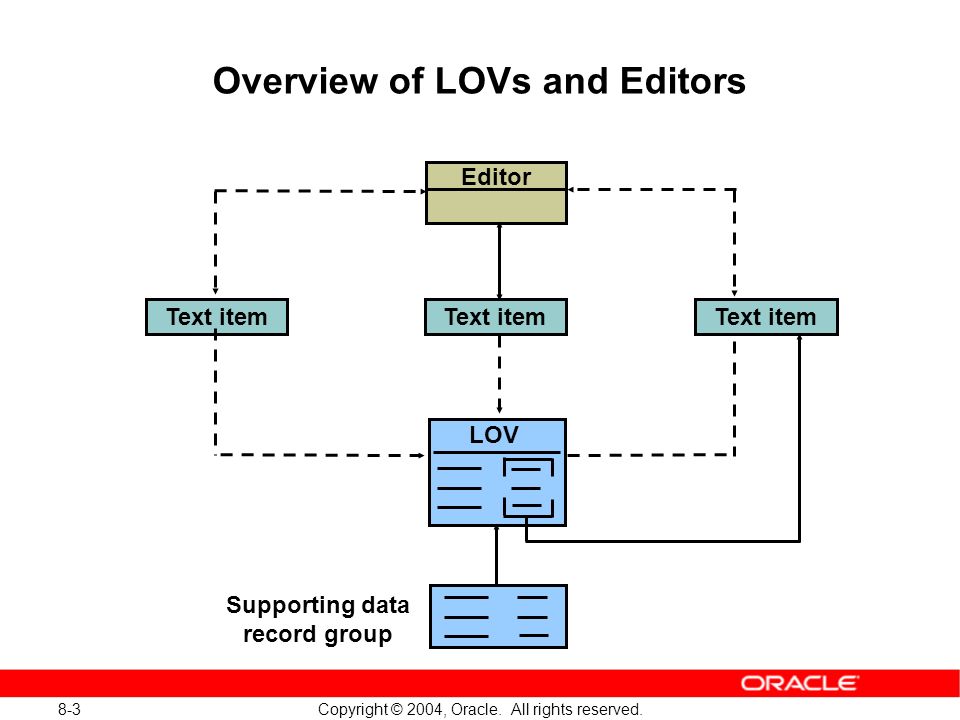 Overview of LOVs and Editors

Editor

Text item

Text item

Text item

LOV

Supporting data record group

ORACLE

8-3

Copyright © 2004, Oracle. All rights reserved.